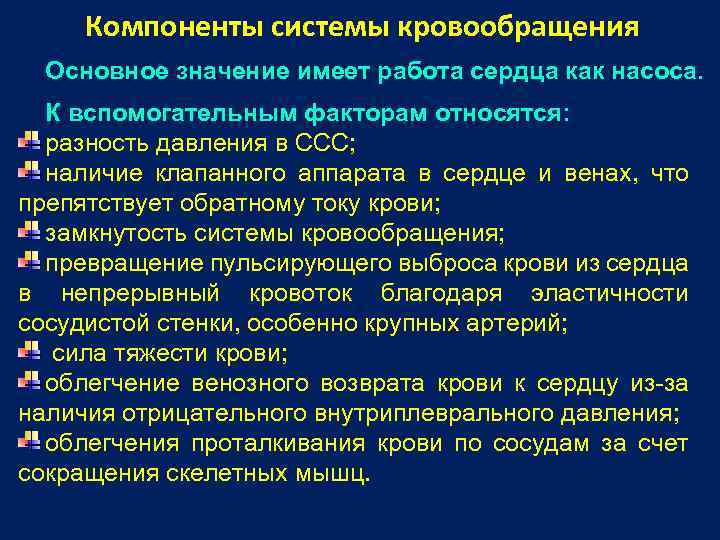 Компоненты системы кровообращения

Основное значение имеет работа сердца как насоса.

К вспомогательным факторам относятся:

разность давления в ССС;

наличие клапанного аппарата в сердце и венах, что препятствует обратному току крови;

замкнутость системы кровообращения;

превращение пульсирующего выброса крови из сердца в непрерывный кровоток благодаря эластичности сосудистой стенки, особенно крупных артерий;

сила тяжести крови;

облегчение венозного возврата крови к сердцу из-за наличия отрицательного внутриплеврального давления;

облегчения проталкивания крови по сосудам за счет сокращения скелетных мышц.